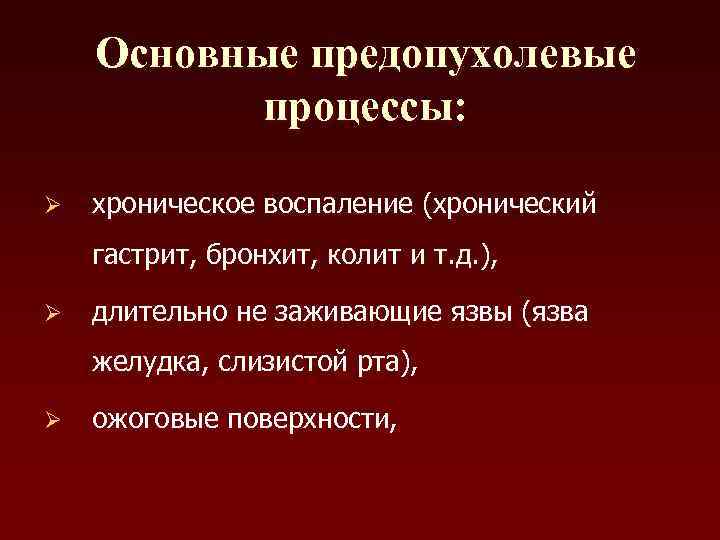 Основные предопухолевые процессы:

➢ хроническое воспаление (хронический гастрит, бронхит, колит и т.д.),

➢ длительно не заживающие язвы (язва желудка, слизистой рта),

➢ ожоговые поверхности,